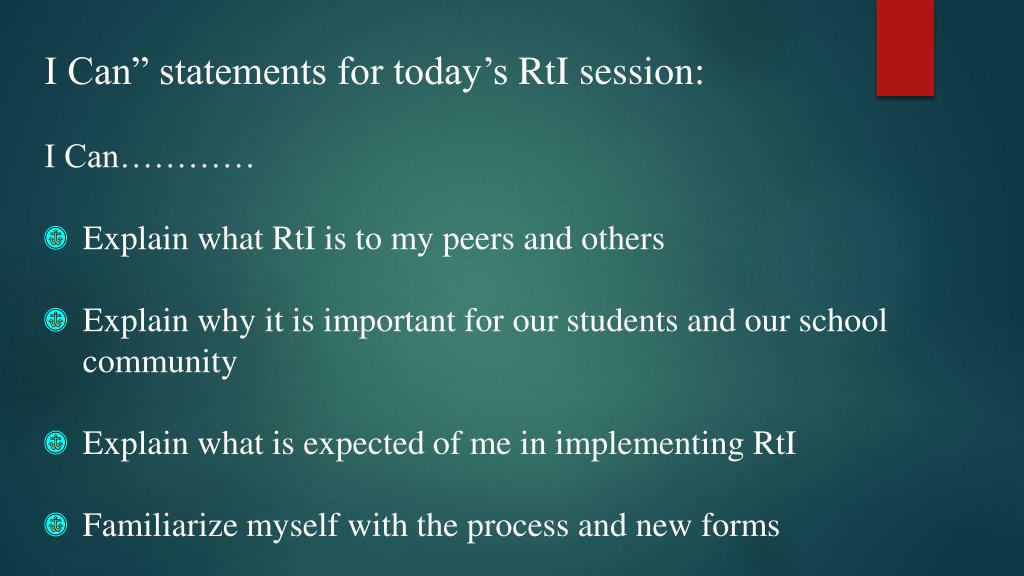 I Can” statements for today’s RtI session:

I Can…………

Explain what RtI is to my peers and others

Explain why it is important for our students and our school community

Explain what is expected of me in implementing RtI

Familiarize myself with the process and new forms